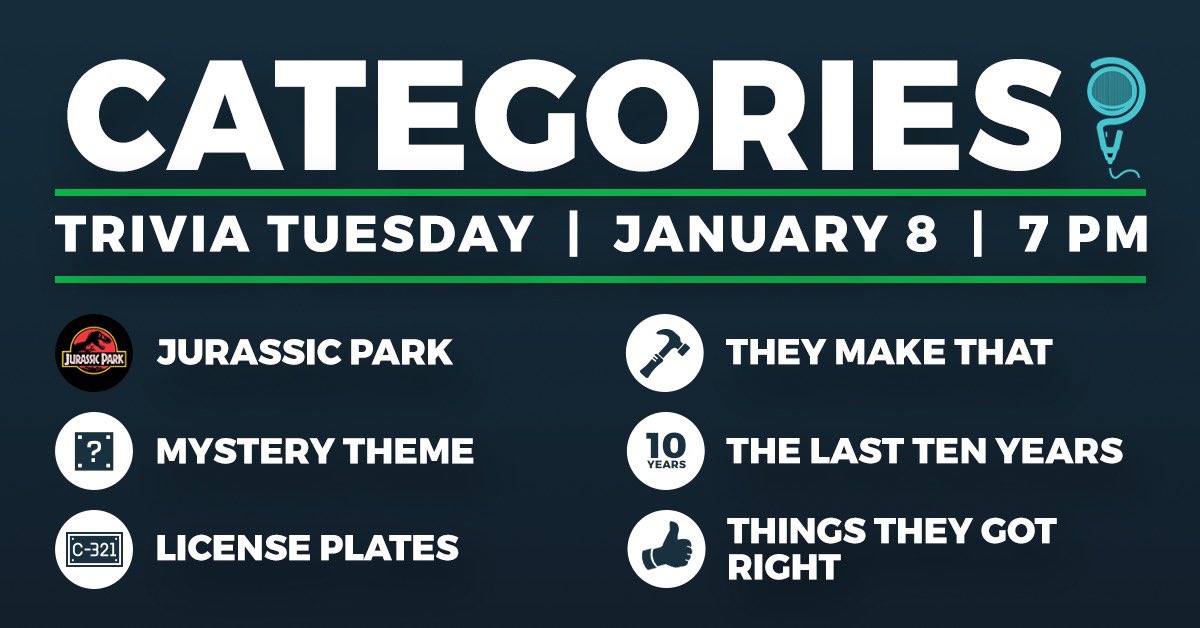 CATEGORIES

TRIVIA TUESDAY | JANUARY 8 | 7 PM

JURASSIC PARK
JURASSIC PARK

?
MYSTERY THEME

C-321
LICENSE PLATES

THEY MAKE THAT

10 YEARS
THE LAST TEN YEARS

THINGS THEY GOT RIGHT